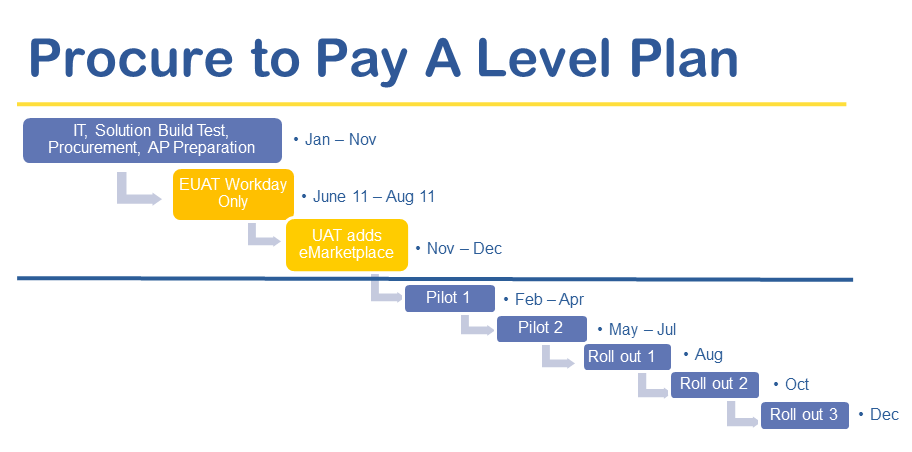 Procure to Pay A Level Plan

IT, Solution Build Test, Procurement, AP Preparation

• Jan – Nov

EUAT Workday Only

• June 11 – Aug 11

UAT adds eMarketplace

• Nov – Dec

Pilot 1

• Feb – Apr

Pilot 2

• May – Jul

Roll out 1

• Aug

Roll out 2

• Oct

Roll out 3

• Dec